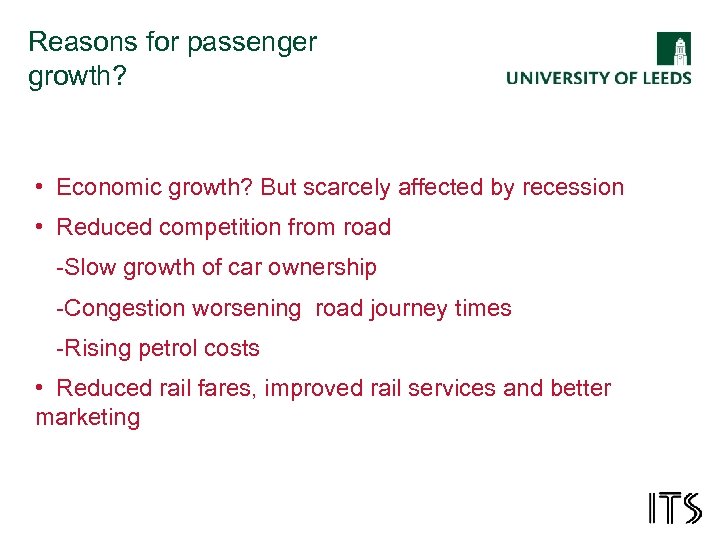 Reasons for passenger growth?

UNIVERSITY OF LEEDS

• Economic growth? But scarcely affected by recession

• Reduced competition from road

-Slow growth of car ownership

-Congestion worsening road journey times

-Rising petrol costs

• Reduced rail fares, improved rail services and better marketing

ITS